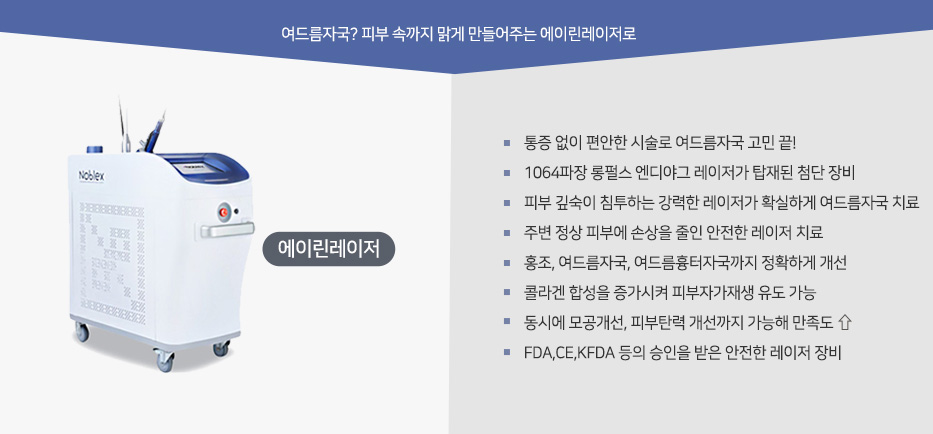 여드름자국? 피부 속까지 맑게 만들어주는 에이린레이저로

Noblex

에이린레이저

- 통증 없이 편안한 시술로 여드름자국 고민 끝!
- 1064파장 롱펄스 엔디야그 레이저가 탑재된 첨단 장비
- 피부 깊숙이 침투하는 강력한 레이저가 확실하게 여드름자국 치료
- 주변 정상 피부에 손상을 줄인 안전한 레이저 치료
- 홍조, 여드름자국, 여드름흉터자국까지 정확하게 개선
- 콜라겐 합성을 증가시켜 피부자가재생 유도 가능
- 동시에 모공개선, 피부탄력 개선까지 가능해 만족도 ⇧
- FDA,CE,KFDA 등의 승인을 받은 안전한 레이저 장비